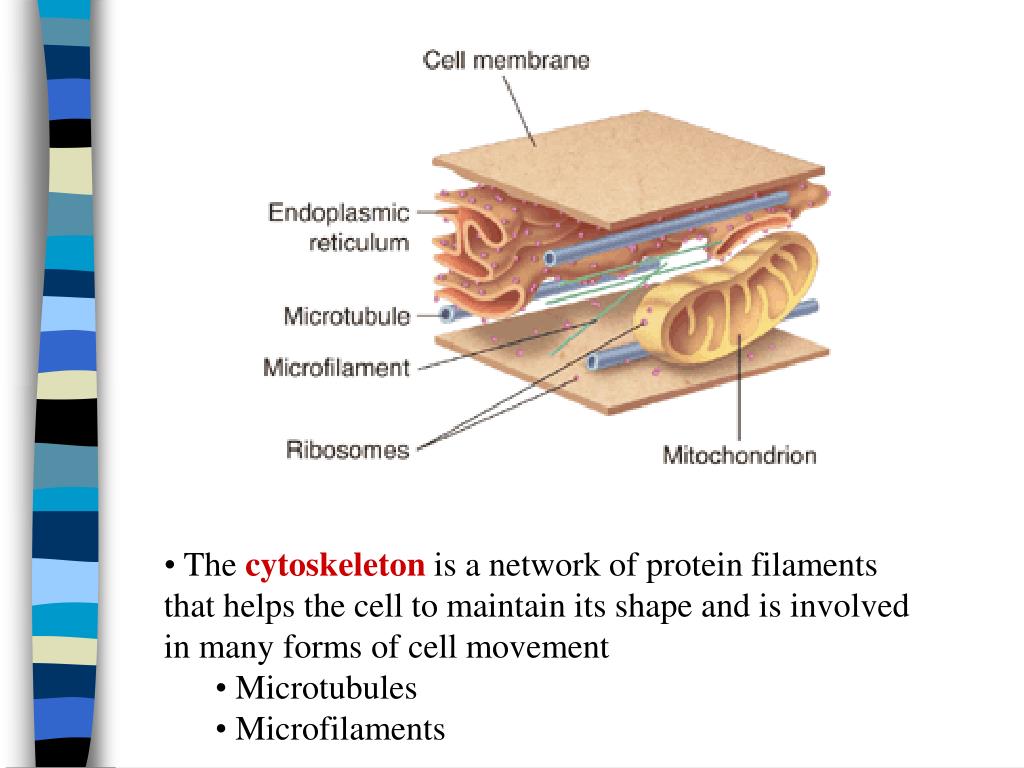 Cell membrane

Endoplasmic reticulum

Microtubule

Microfilament

Ribosomes

Mitochondrion

• The cytoskeleton is a network of protein filaments that helps the cell to maintain its shape and is involved in many forms of cell movement
• Microtubules
• Microfilaments